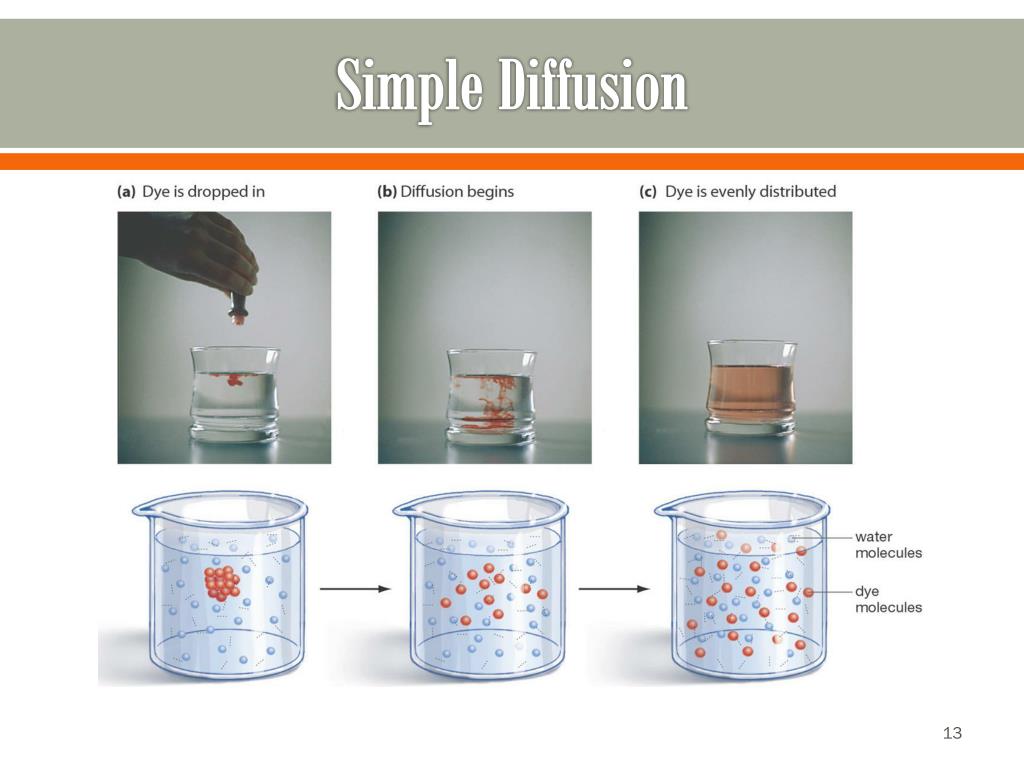 Simple Diffusion

(a) Dye is dropped in

(b) Diffusion begins

(c) Dye is evenly distributed

water molecules

dye molecules

13